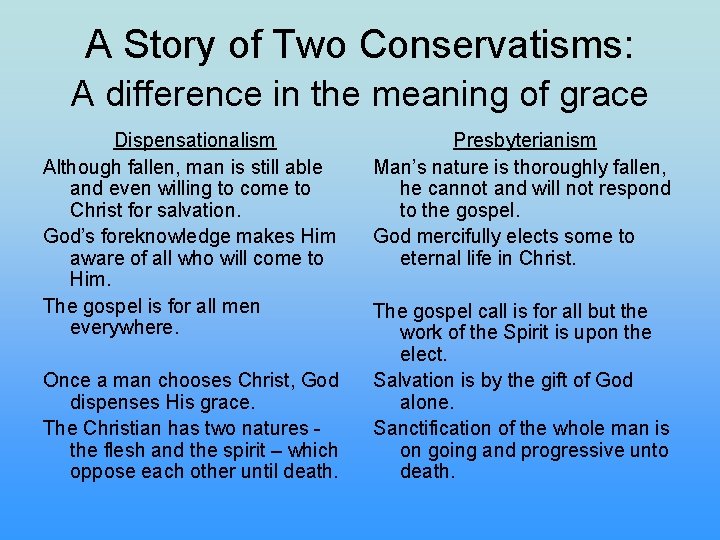 A Story of Two Conservatisms:
A difference in the meaning of grace

Dispensationalism

Although fallen, man is still able and even willing to come to Christ for salvation.

God's foreknowledge makes Him aware of all who will come to Him.

The gospel is for all men everywhere.

Once a man chooses Christ, God dispenses His grace.

The Christian has two natures - the flesh and the spirit – which oppose each other until death.

Presbyterianism

Man's nature is thoroughly fallen, he cannot and will not respond to the gospel.

God mercifully elects some to eternal life in Christ.

The gospel call is for all but the work of the Spirit is upon the elect.

Salvation is by the gift of God alone.

Sanctification of the whole man is on going and progressive unto death.